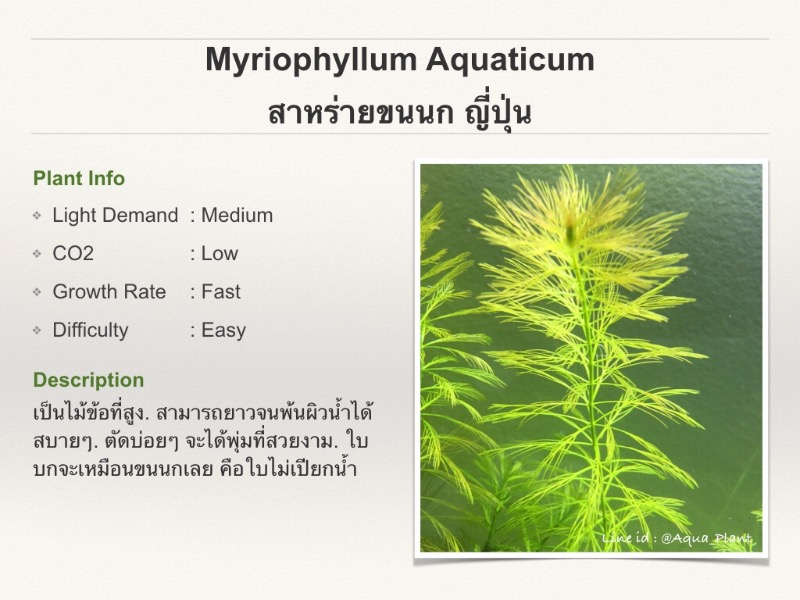 Myriophyllum Aquaticum
สาหร่ายขนนก ญี่ปุ่น

Plant Info

❖ Light Demand : Medium
❖ CO2 : Low
❖ Growth Rate : Fast
❖ Difficulty : Easy

Description

เป็นไม้ข้อที่สูง. สามารถยาวจนพ้นผิวน้ำได้สบายๆ. ตัดบ่อยๆ จะได้พุ่มที่สวยงาม. ใบบกจะเหมือนขนนกเลย คือใบไม่เปียกน้ำ

Line id : @Aqua Plant